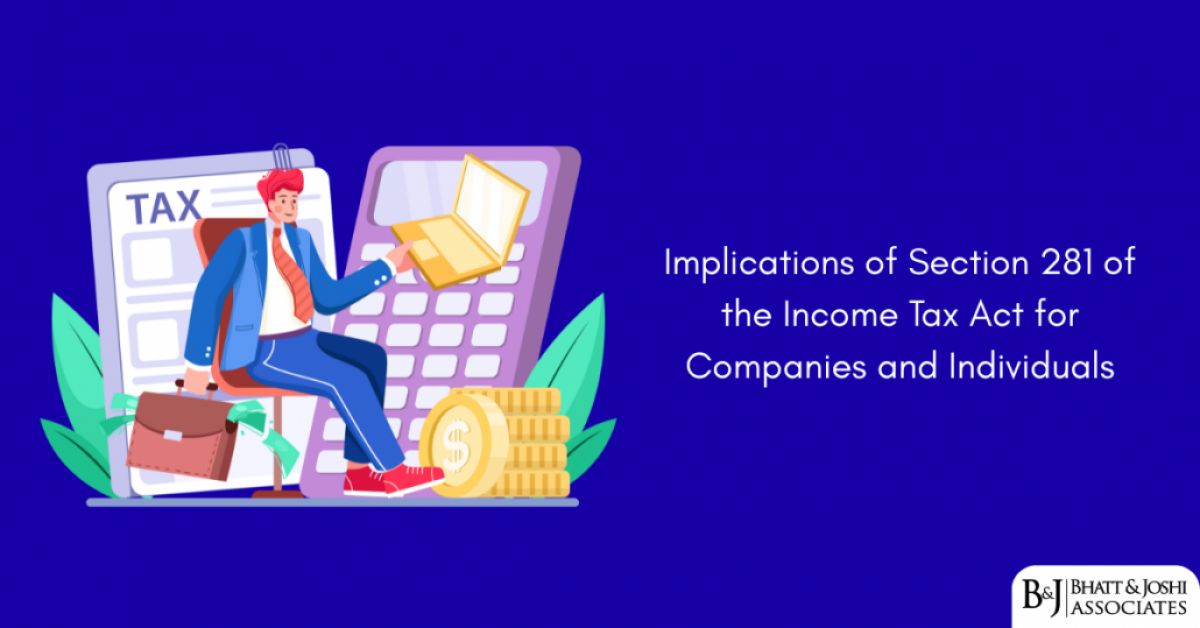 TAX

$

Implications of Section 281 of the Income Tax Act for Companies and Individuals

B&J BHATT & JOSHI ASSOCIATES